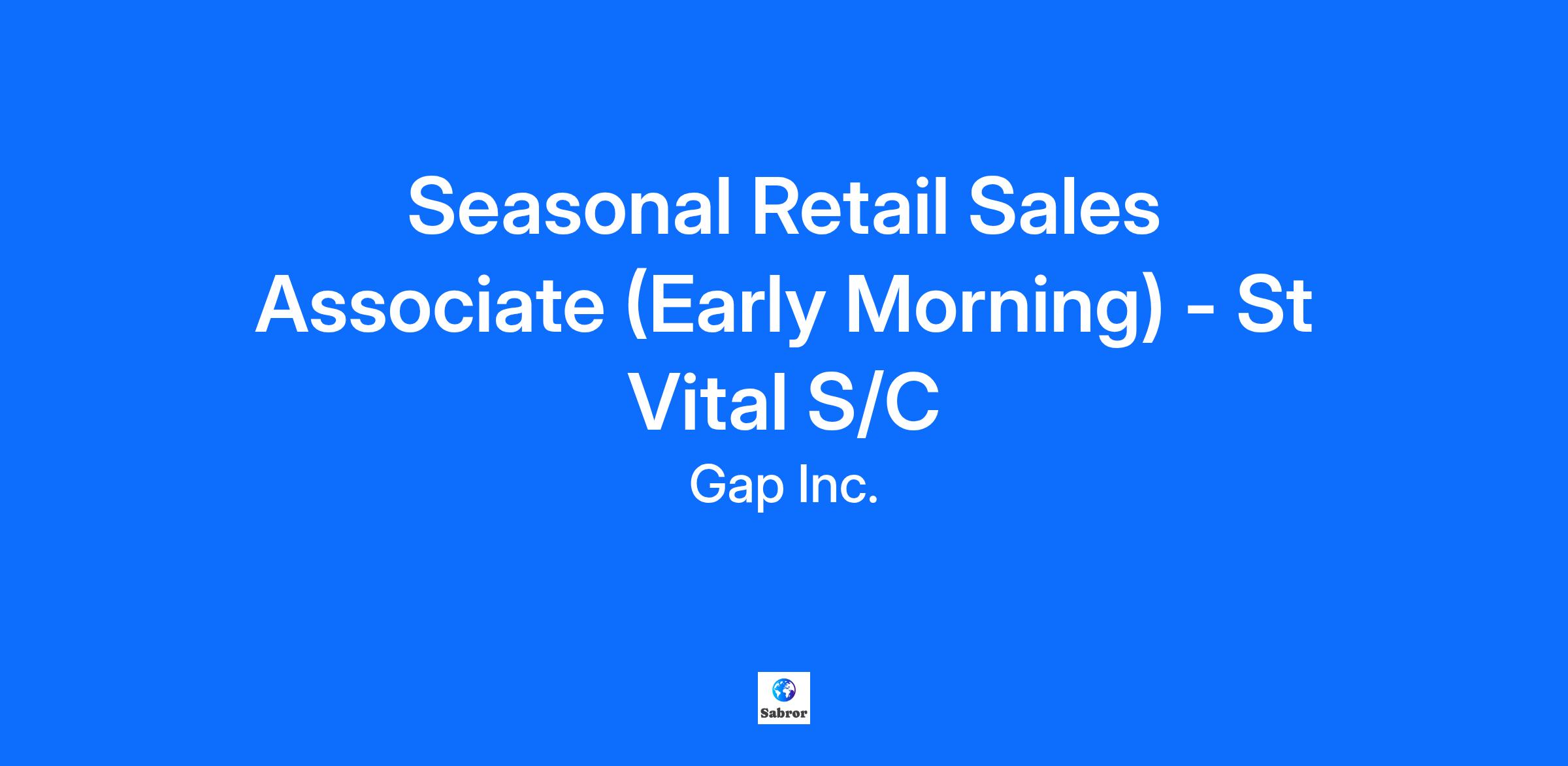 Seasonal Retail Sales Associate (Early Morning) - St Vital S/C

Gap Inc.

Sabror